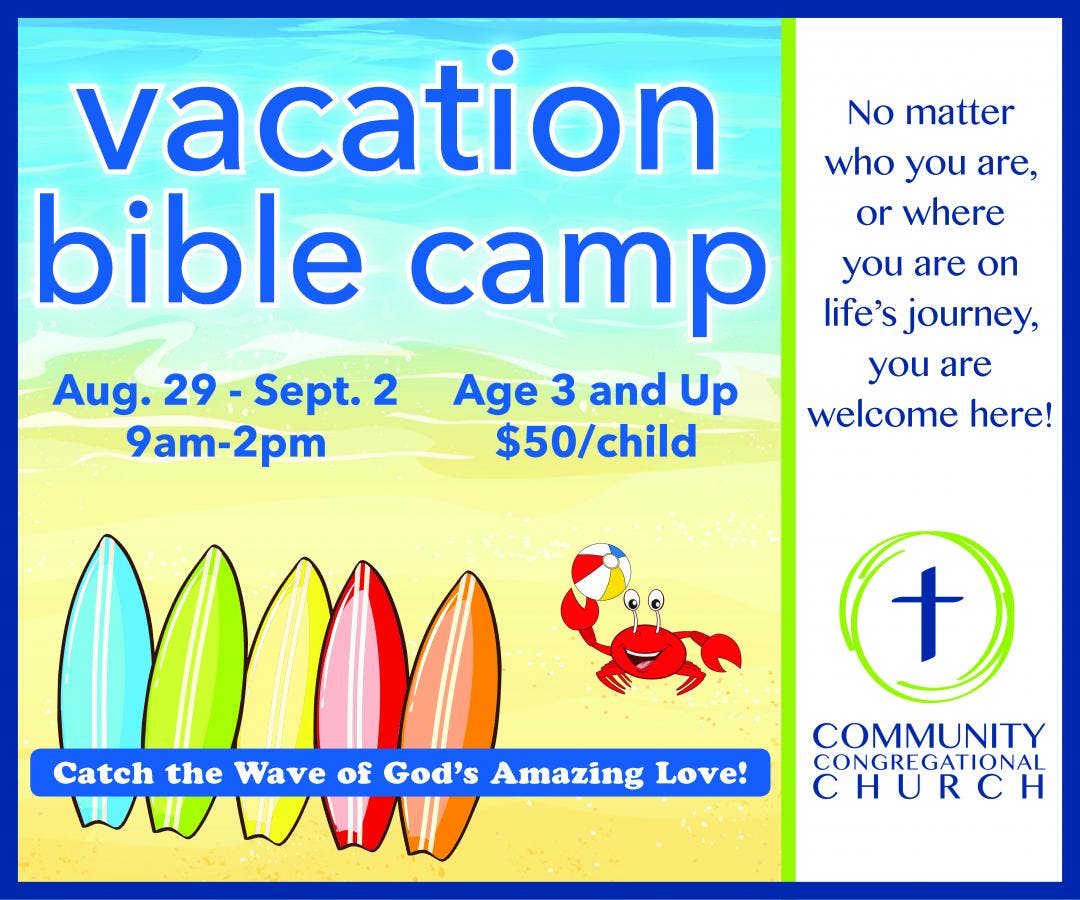 vacation bible camp

Aug. 29 - Sept. 2
9am-2pm

Age 3 and Up
$50/child

Catch the Wave of God's Amazing Love!

No matter who you are, or where you are on life's journey, you are welcome here!

COMMUNITY CONGREGATIONAL CHURCH